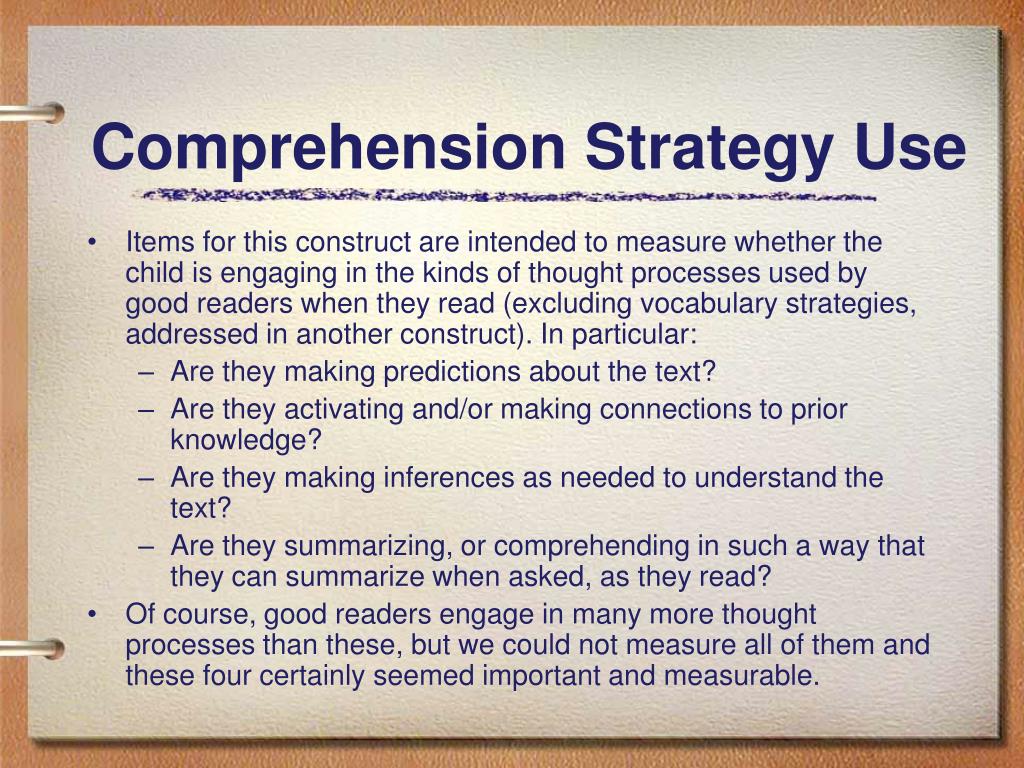 Comprehension Strategy Use

• Items for this construct are intended to measure whether the child is engaging in the kinds of thought processes used by good readers when they read (excluding vocabulary strategies, addressed in another construct). In particular:
– Are they making predictions about the text?
– Are they activating and/or making connections to prior knowledge?
– Are they making inferences as needed to understand the text?
– Are they summarizing, or comprehending in such a way that they can summarize when asked, as they read?
• Of course, good readers engage in many more thought processes than these, but we could not measure all of them and these four certainly seemed important and measurable.